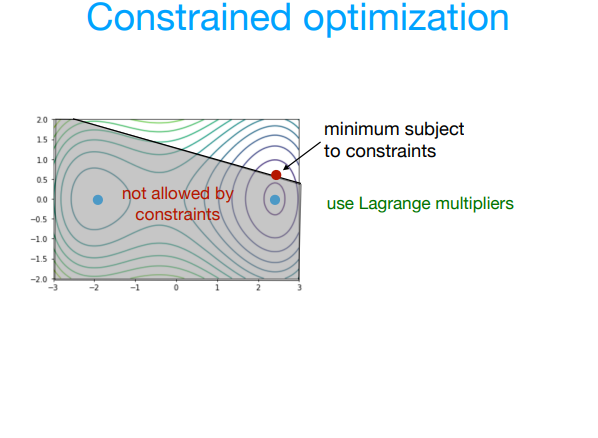 Constrained optimization

2.0
1.5
1.0
0.5
0.0
−0.5
−1.0
−1.5
−2.0

−3 −2 −1 0 1 2 3

not allowed by constraints

minimum subject to constraints

use Lagrange multipliers